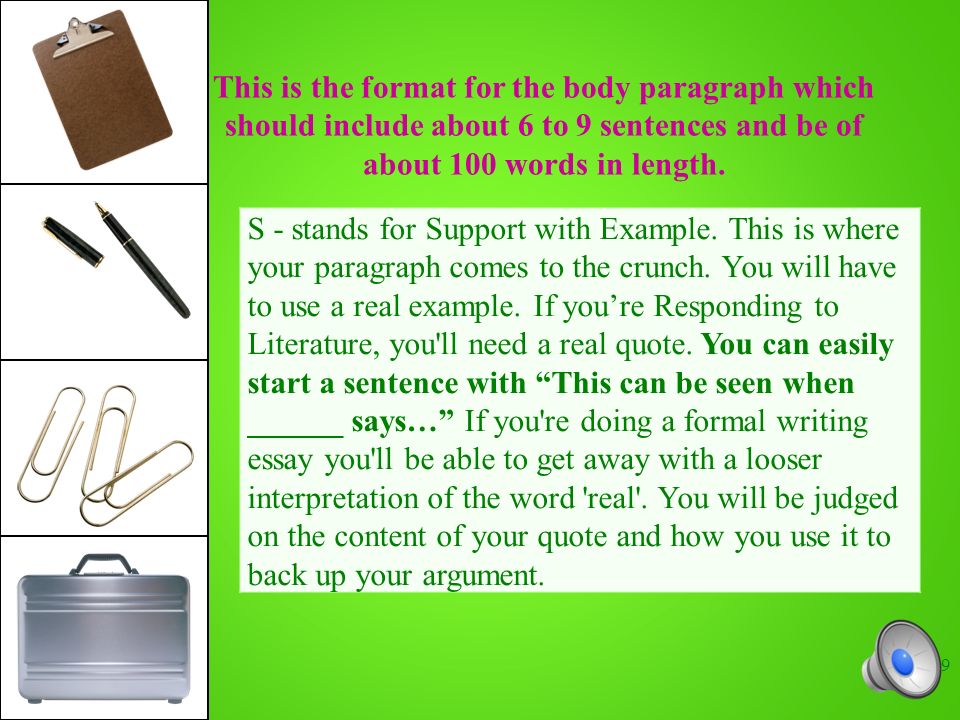 This is the format for the body paragraph which should include about 6 to 9 sentences and be of about 100 words in length.

S - stands for Support with Example. This is where your paragraph comes to the crunch. You will have to use a real example. If you’re Responding to Literature, you'll need a real quote. You can easily start a sentence with “This can be seen when ______ says…” If you're doing a formal writing essay you'll be able to get away with a looser interpretation of the word 'real'. You will be judged on the content of your quote and how you use it to back up your argument.

9